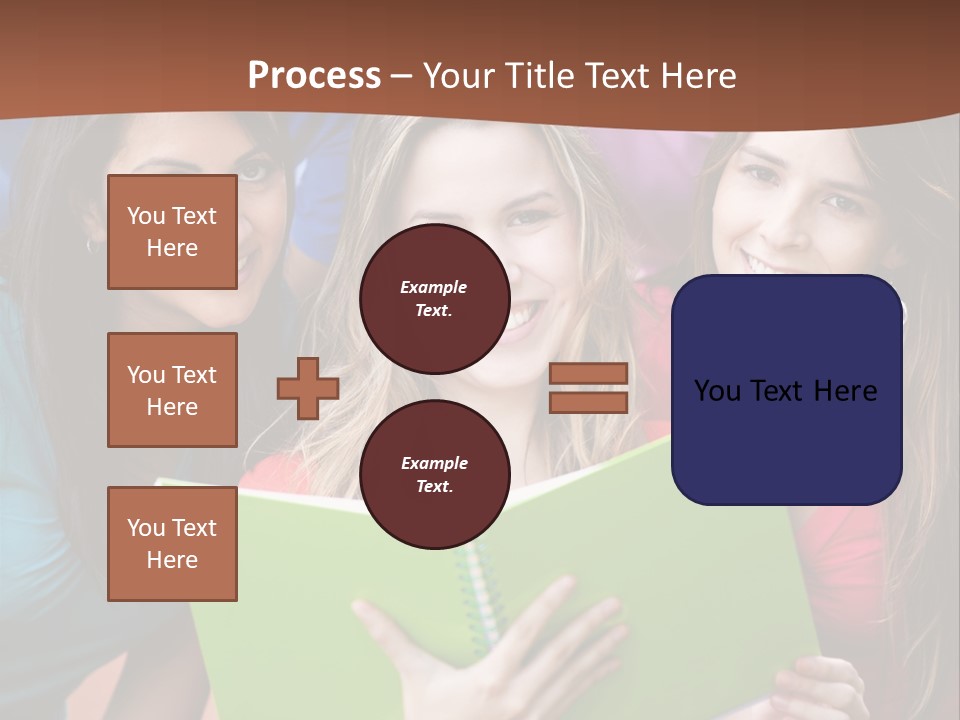 Process – Your Title Text Here

You Text Here

You Text Here

You Text Here

Example Text.

Example Text.

You Text Here